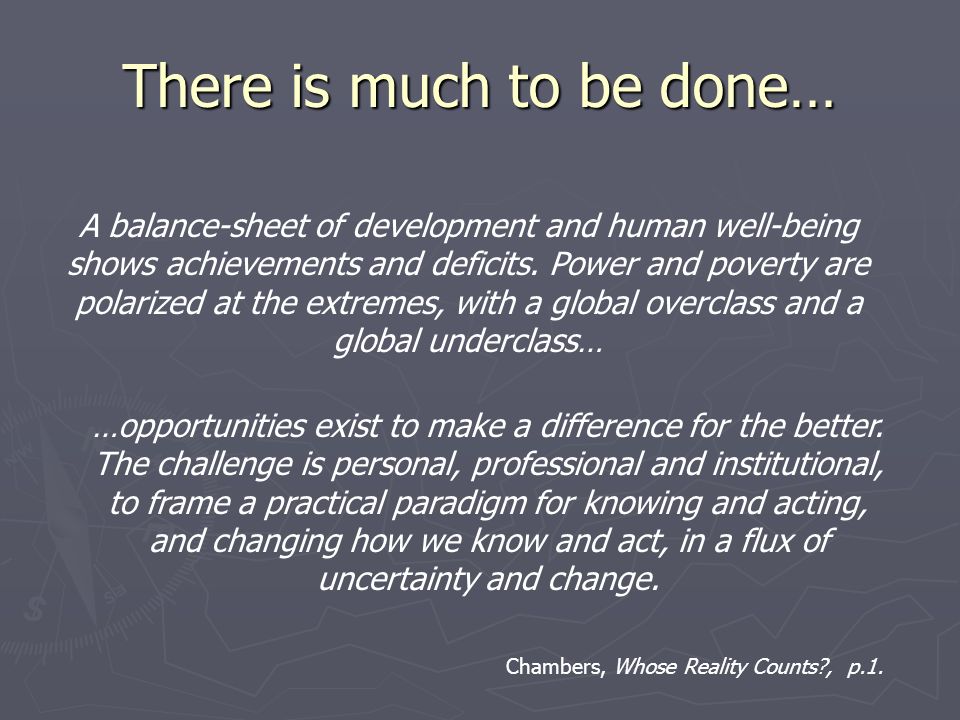 There is much to be done…

A balance-sheet of development and human well-being shows achievements and deficits. Power and poverty are polarized at the extremes, with a global overclass and a global underclass…

…opportunities exist to make a difference for the better. The challenge is personal, professional and institutional, to frame a practical paradigm for knowing and acting, and changing how we know and act, in a flux of uncertainty and change.

Chambers, Whose Reality Counts?, p.1.